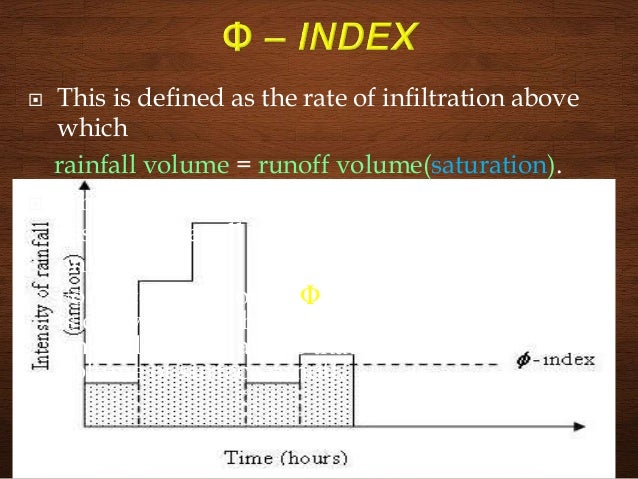 Φ – INDEX

This is defined as the rate of infiltration above which

rainfall volume = runoff volume(saturation).

Intensity of rainfall (mm/hour)

Φ

$\phi$-index

Time (hours)